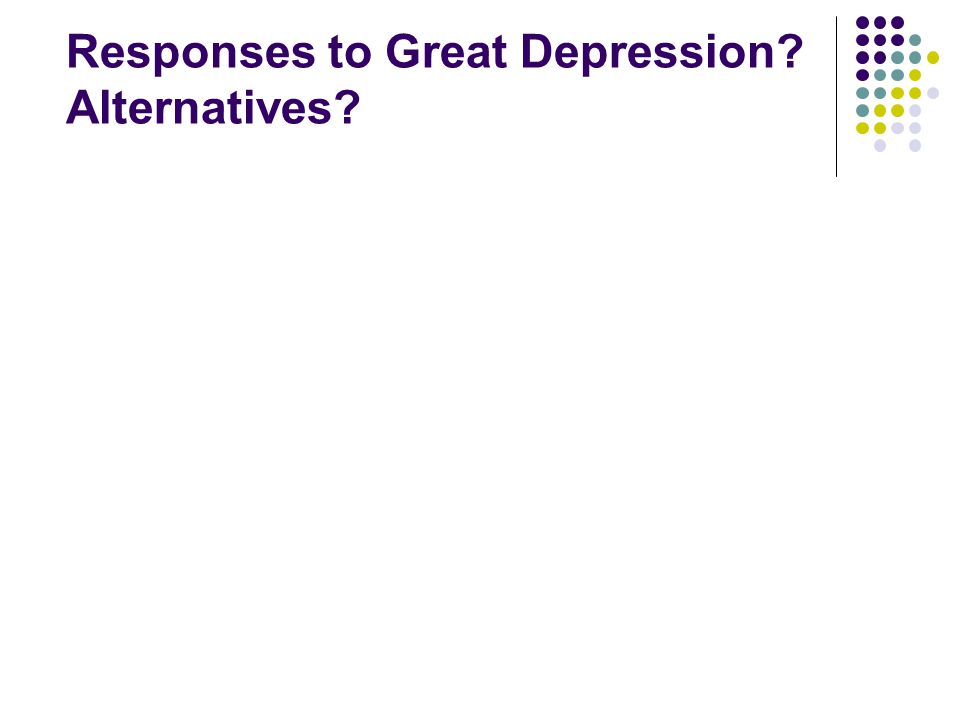 Responses to Great Depression? Alternatives?